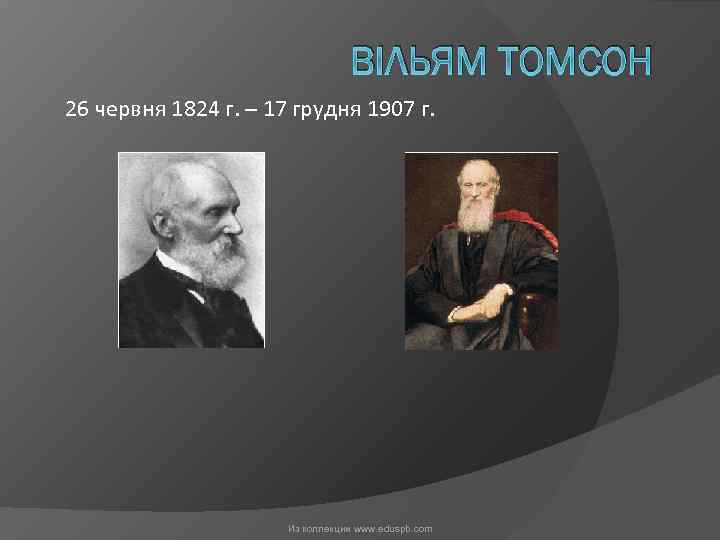 ВІЛЬЯМ ТОМСОН

26 червня 1824 г. – 17 грудня 1907 г.

Из коллекции www.eduspb.com